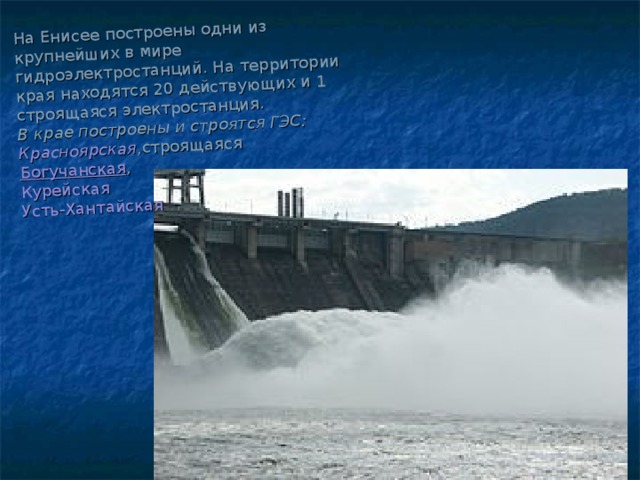 На Енисее построены одни из крупнейших в мире гидроэлектростанций. На территории края находятся 20 действующих и 1 строящаяся электростанция.
В крае построены и строятся ГЭС: Красноярская,строящаяся Богучанская,
Курейская
Усть-Хантайская